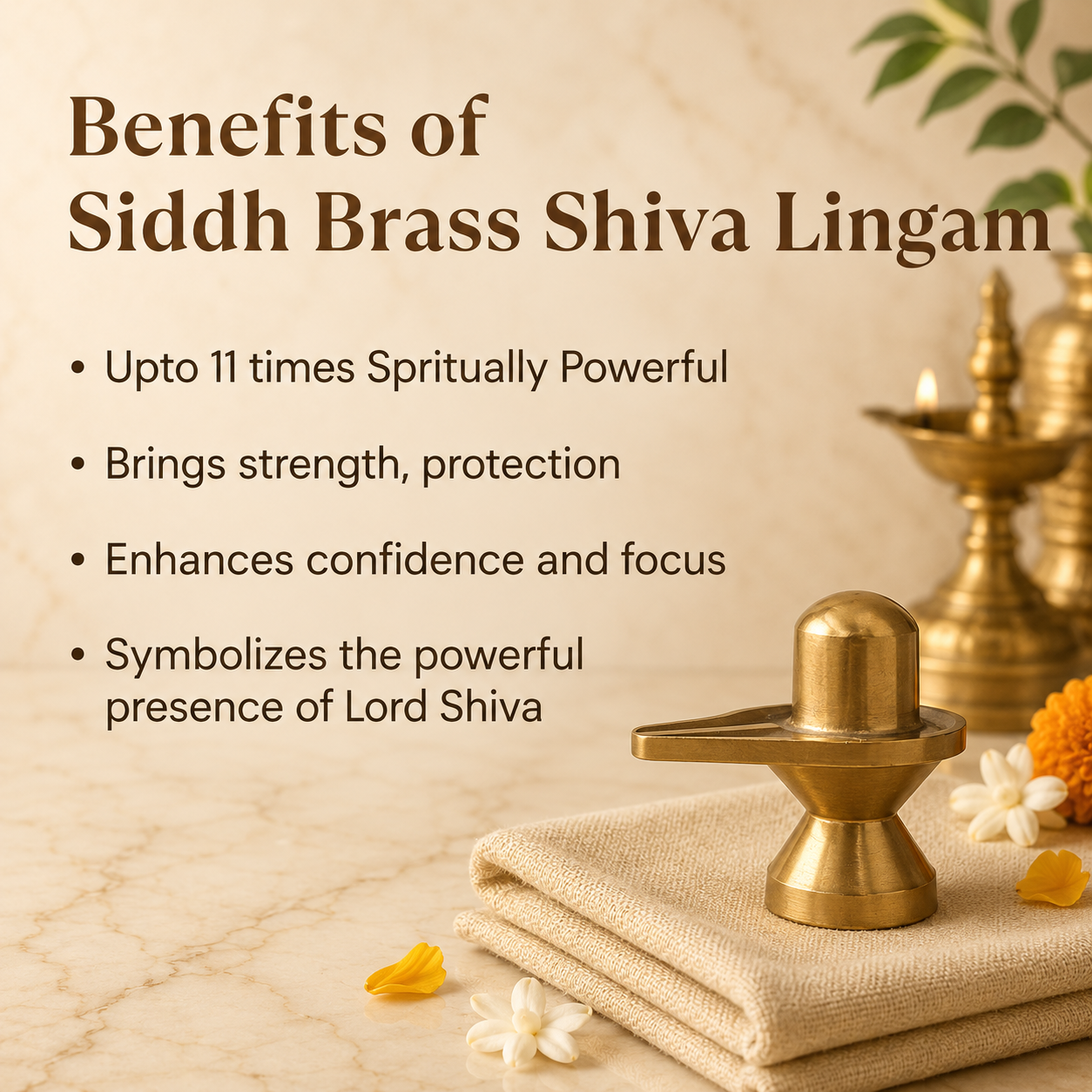 Benefits of Siddh Brass Shiva Lingam

• Upto 11 times Spritually Powerful

• Brings strength, protection

• Enhances confidence and focus

• Symbolizes the powerful presence of Lord Shiva